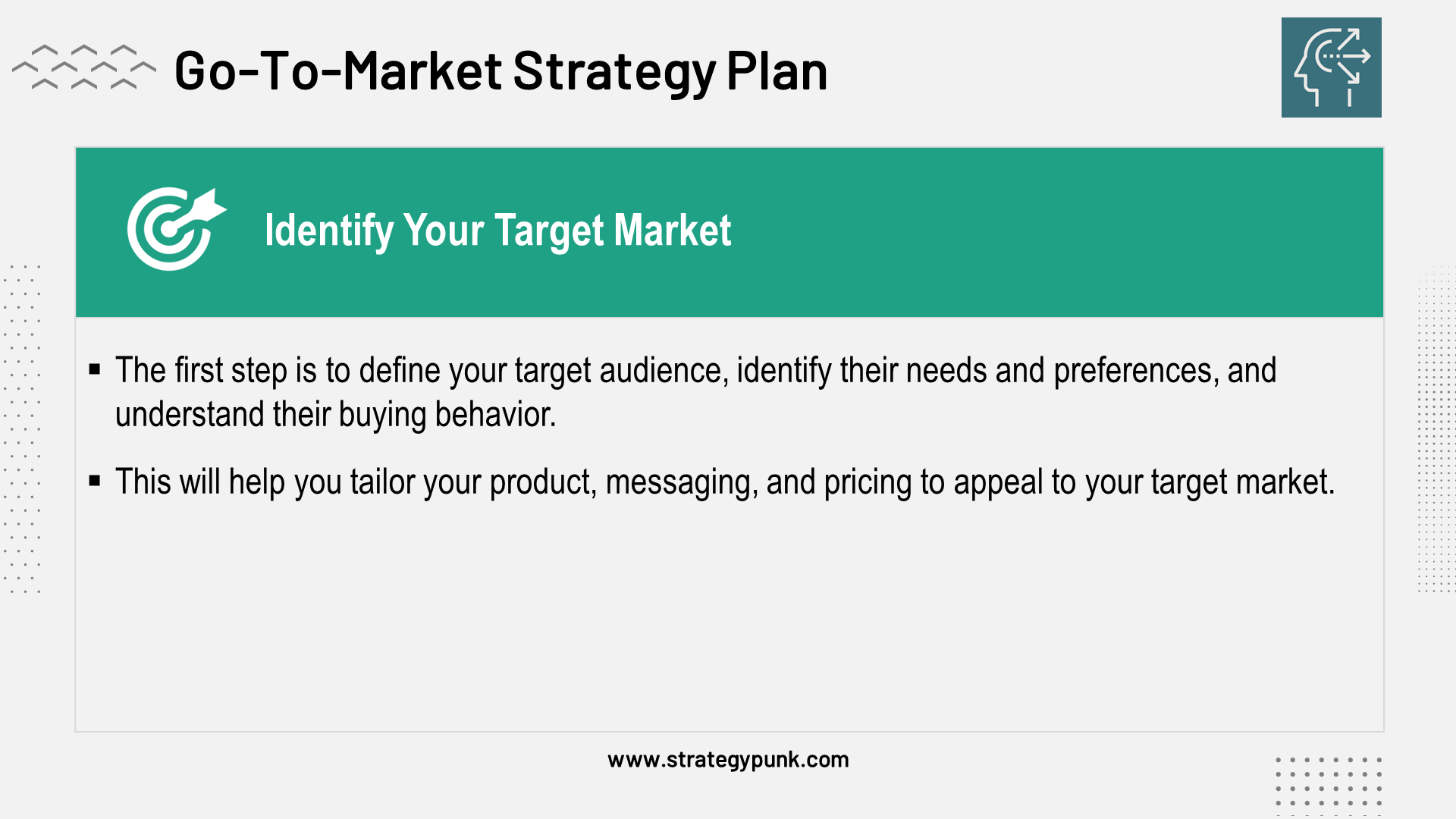 Go-To-Market Strategy Plan

Identify Your Target Market

▪ The first step is to define your target audience, identify their needs and preferences, and understand their buying behavior.

▪ This will help you tailor your product, messaging, and pricing to appeal to your target market.

www.strategypunk.com